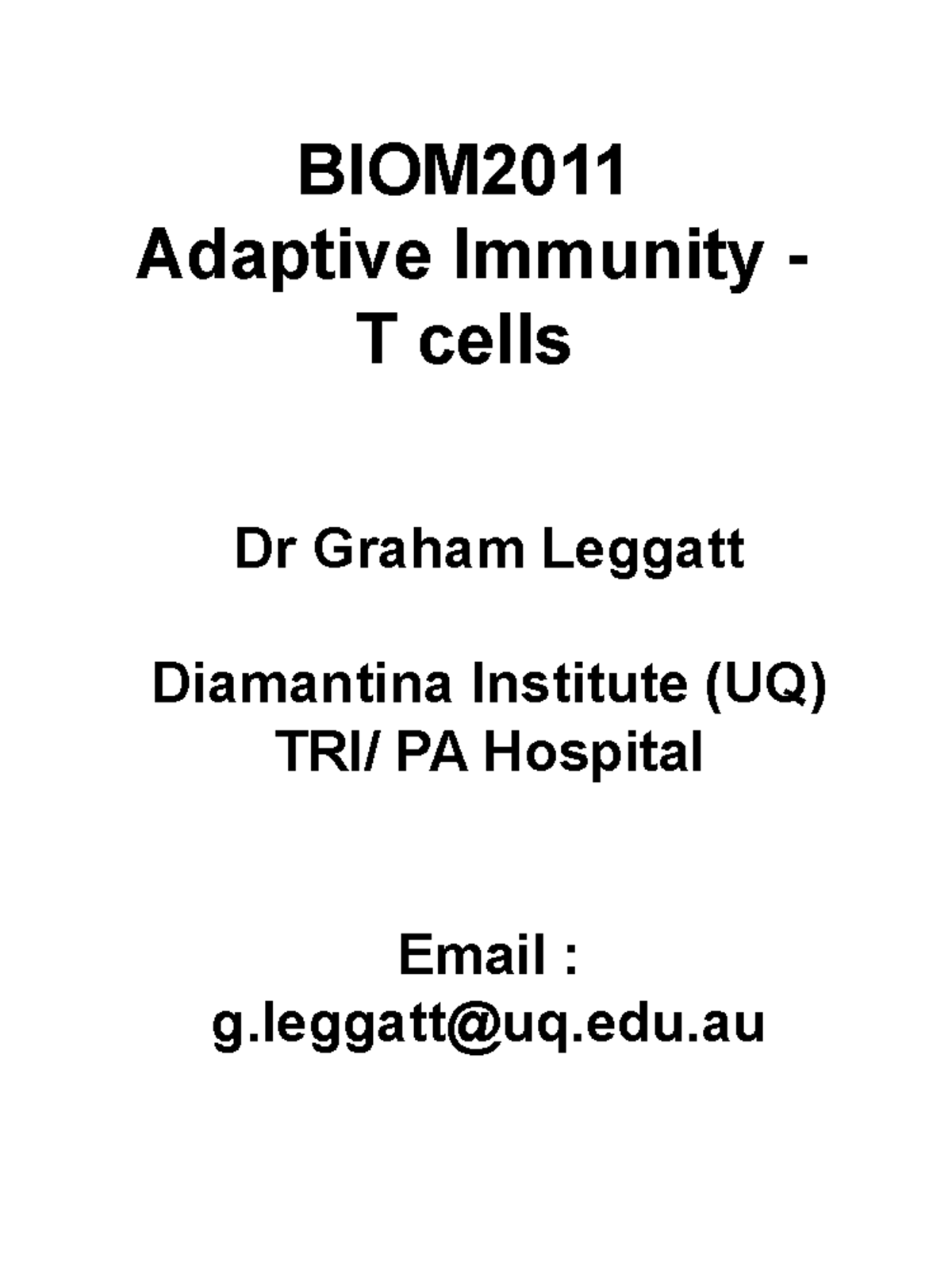 BIOM2011
Adaptive Immunity - T cells

Dr Graham Leggatt

Diamantina Institute (UQ)
TRI/ PA Hospital

Email :
g.leggatt@uq.edu.au